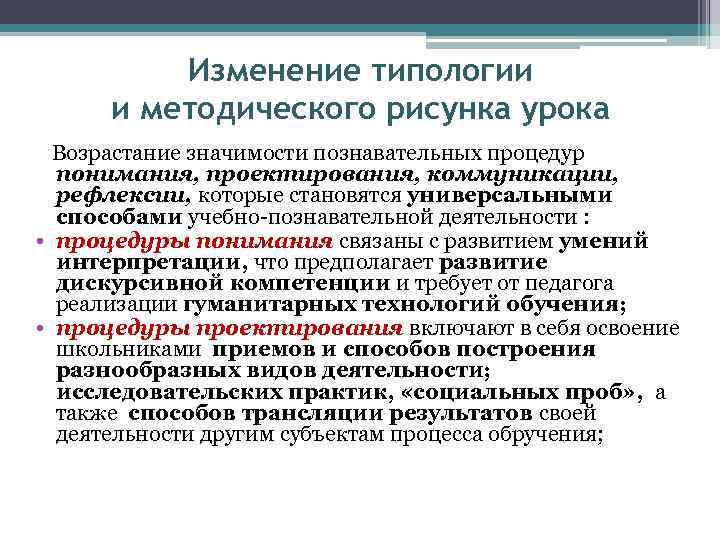 Изменение типологии и методического рисунка урока

Возрастание значимости познавательных процедур понимания, проектирования, коммуникации, рефлексии, которые становятся универсальными способами учебно-познавательной деятельности :

• процедуры понимания связаны с развитием умений интерпретации, что предполагает развитие дискурсивной компетенции и требует от педагога реализации гуманитарных технологий обучения;

• процедуры проектирования включают в себя освоение школьниками приемов и способов построения разнообразных видов деятельности; исследовательских практик, «социальных проб», а также способов трансляции результатов своей деятельности другим субъектам процесса обручения;